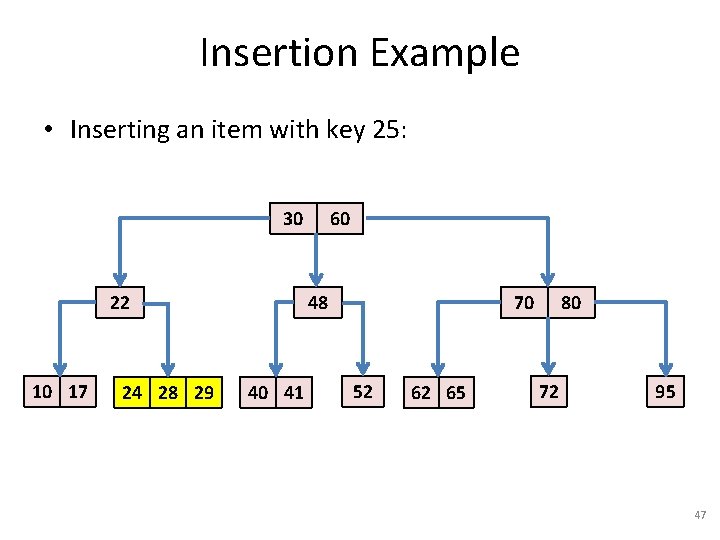 Insertion Example

• Inserting an item with key 25:

30 60

22

48

70 80

10 17

24 28 29

40 41

52

62 65

72

95

47